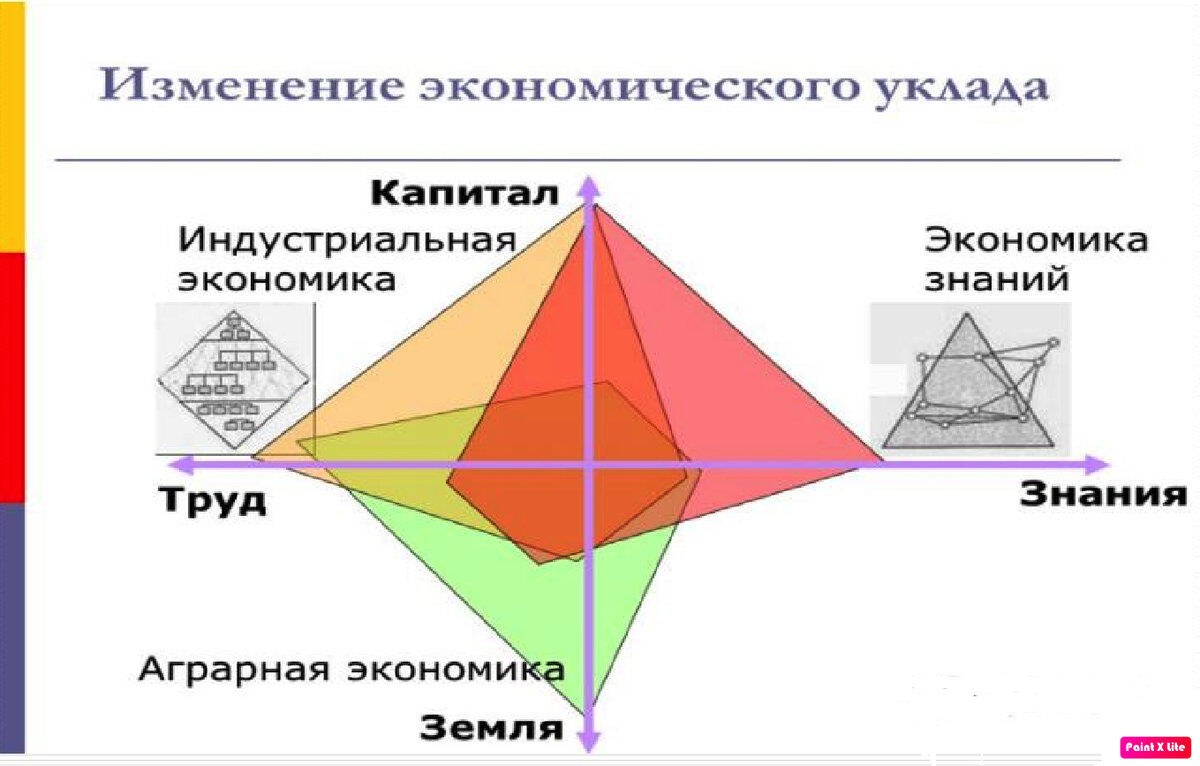 Изменение экономического уклада

Капитал

Индустриальная экономика

Экономика знаний

Труд

Знания

Аграрная экономика

Земля

Paint X lite